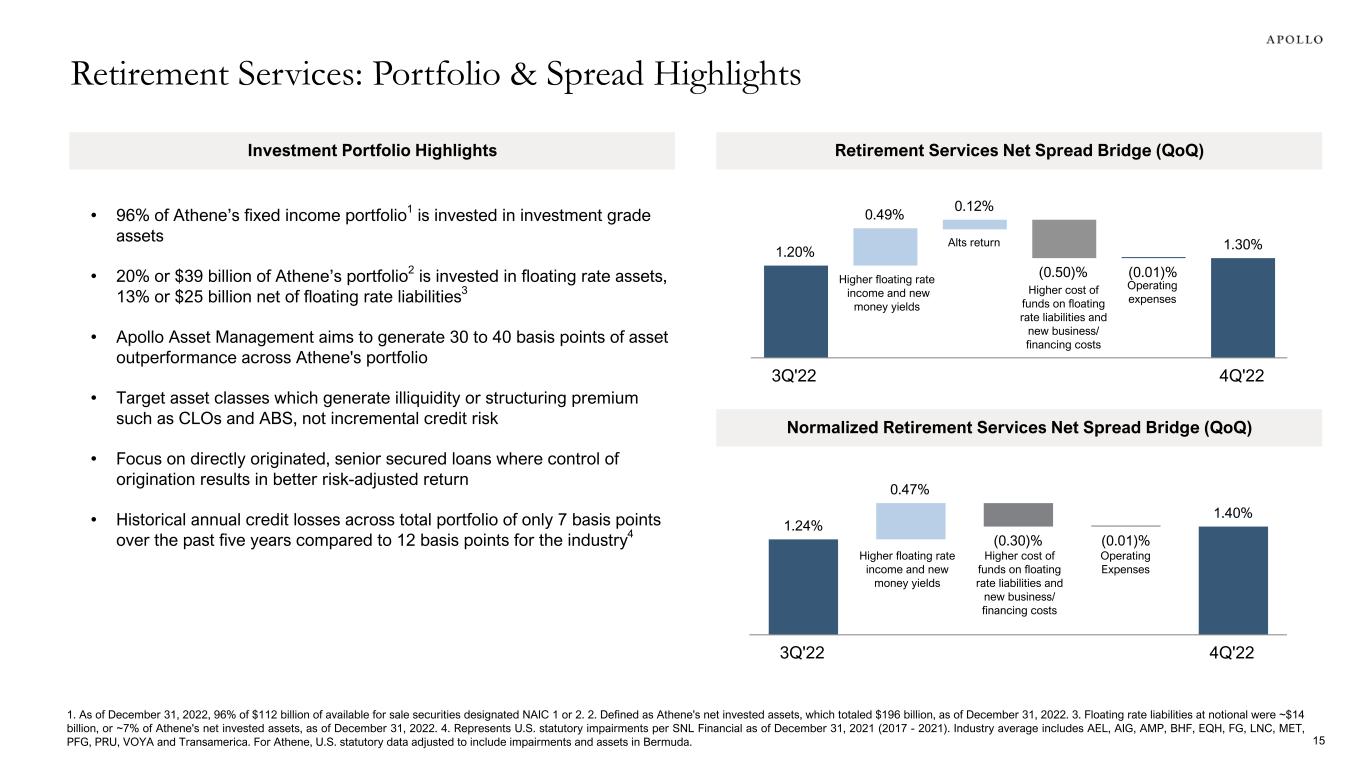 APOLLO

Retirement Services: Portfolio & Spread Highlights

Investment Portfolio Highlights

• 96% of Athene's fixed income portfolio$^1$ is invested in investment grade assets

• 20% or $39 billion of Athene's portfolio$^2$ is invested in floating rate assets, 13% or $25 billion net of floating rate liabilities$^3$

• Apollo Asset Management aims to generate 30 to 40 basis points of asset outperformance across Athene's portfolio

• Target asset classes which generate illiquidity or structuring premium such as CLOs and ABS, not incremental credit risk

• Focus on directly originated, senior secured loans where control of origination results in better risk-adjusted return

• Historical annual credit losses across total portfolio of only 7 basis points over the past five years compared to 12 basis points for the industry$^4$

Retirement Services Net Spread Bridge (QoQ)

1.20%
0.49%
Higher floating rate income and new money yields
0.12%
Alts return
(0.50)%
Higher cost of funds on floating rate liabilities and new business/ financing costs
(0.01)%
Operating expenses
1.30%
3Q'22
4Q'22

Normalized Retirement Services Net Spread Bridge (QoQ)

1.24%
0.47%
Higher floating rate income and new money yields
(0.30)%
Higher cost of funds on floating rate liabilities and new business/ financing costs
(0.01)%
Operating Expenses
1.40%
3Q'22
4Q'22

1. As of December 31, 2022, 96% of $112 billion of available for sale securities designated NAIC 1 or 2. 2. Defined as Athene's net invested assets, which totaled $196 billion, as of December 31, 2022. 3. Floating rate liabilities at notional were ~$14 billion, or ~7% of Athene's net invested assets, as of December 31, 2022. 4. Represents U.S. statutory impairments per SNL Financial as of December 31, 2021 (2017 - 2021). Industry average includes AEL, AIG, AMP, BHF, EQH, FG, LNC, MET, PFG, PRU, VOYA and Transamerica. For Athene, U.S. statutory data adjusted to include impairments and assets in Bermuda.

15